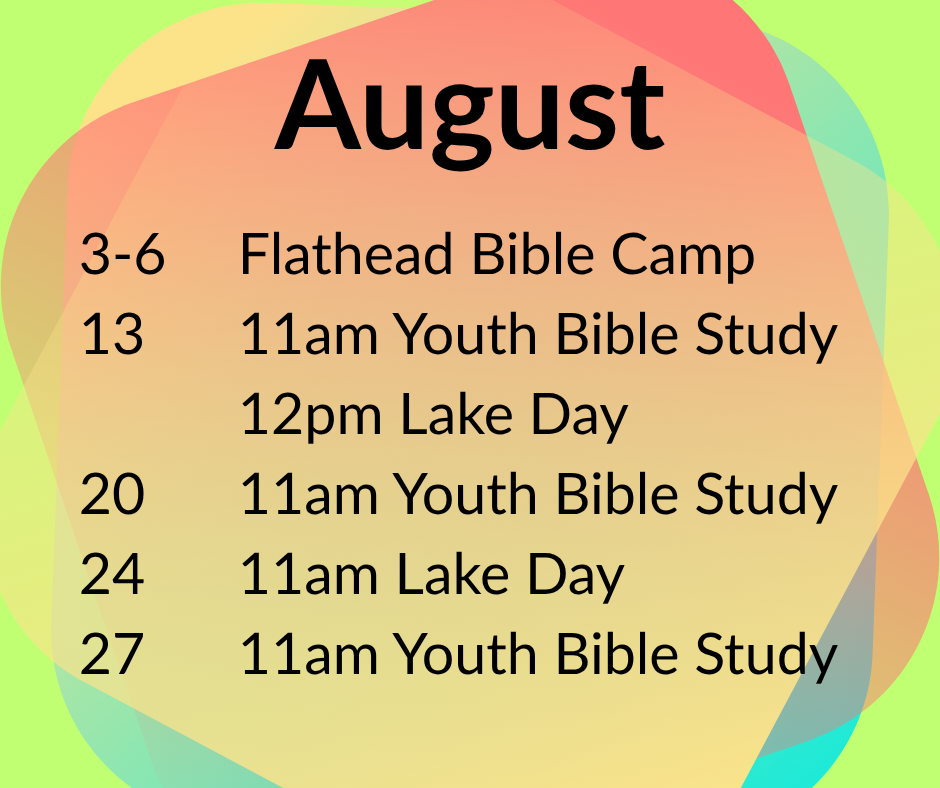 August

3-6 Flathead Bible Camp
13 11am Youth Bible Study
12pm Lake Day
20 11am Youth Bible Study
24 11am Lake Day
27 11am Youth Bible Study